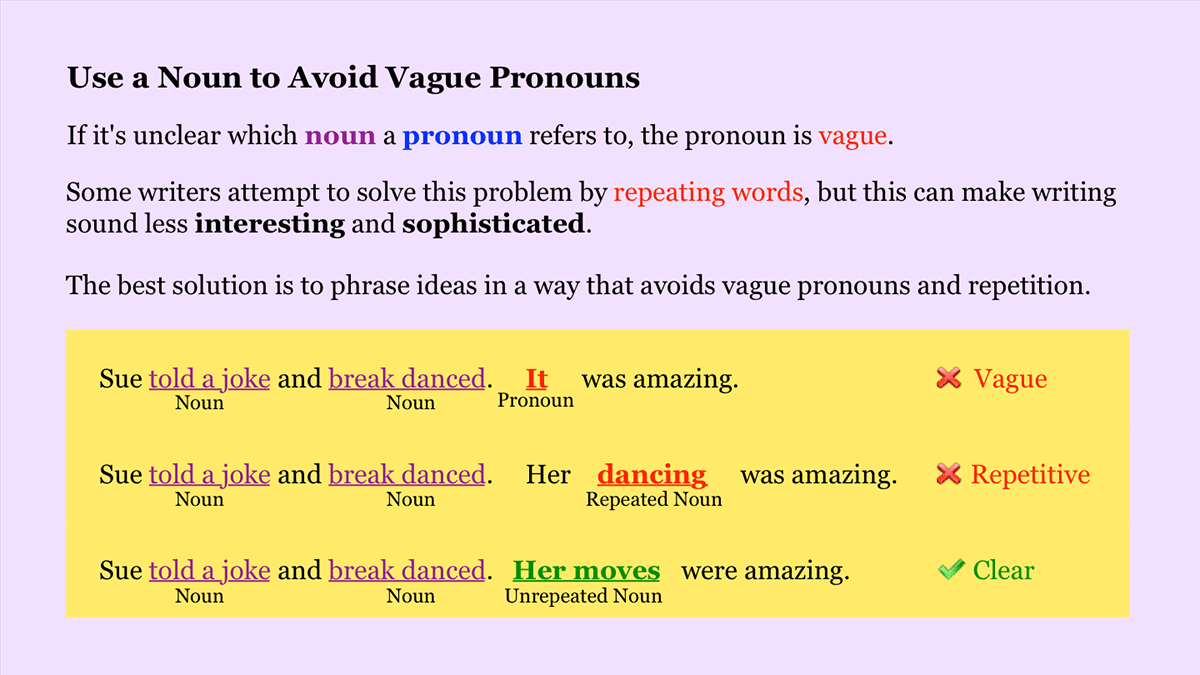 Use a Noun to Avoid Vague Pronouns

If it's unclear which noun a pronoun refers to, the pronoun is vague.

Some writers attempt to solve this problem by repeating words, but this can make writing sound less interesting and sophisticated.

The best solution is to phrase ideas in a way that avoids vague pronouns and repetition.

Sue told a joke and break danced. It was amazing. ✖ Vague
Noun Noun Pronoun

Sue told a joke and break danced. Her dancing was amazing. ✖ Repetitive
Noun Noun Repeated Noun

Sue told a joke and break danced. Her moves were amazing. ✔ Clear
Noun Noun Unrepeated Noun